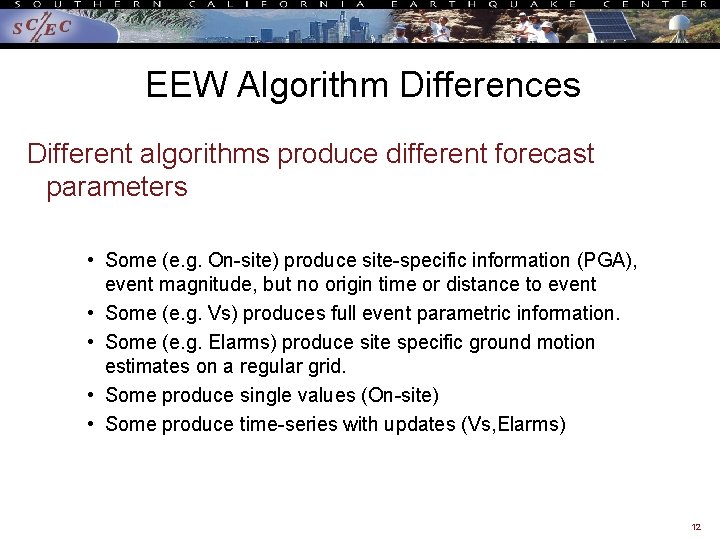 SOUTHERN CALIFORNIA EARTHQUAKE CENTER

SC/EC

EEW Algorithm Differences

Different algorithms produce different forecast parameters

• Some (e.g. On-site) produce site-specific information (PGA), event magnitude, but no origin time or distance to event
• Some (e.g. Vs) produces full event parametric information.
• Some (e.g. Elarms) produce site specific ground motion estimates on a regular grid.
• Some produce single values (On-site)
• Some produce time-series with updates (Vs,Elarms)

12